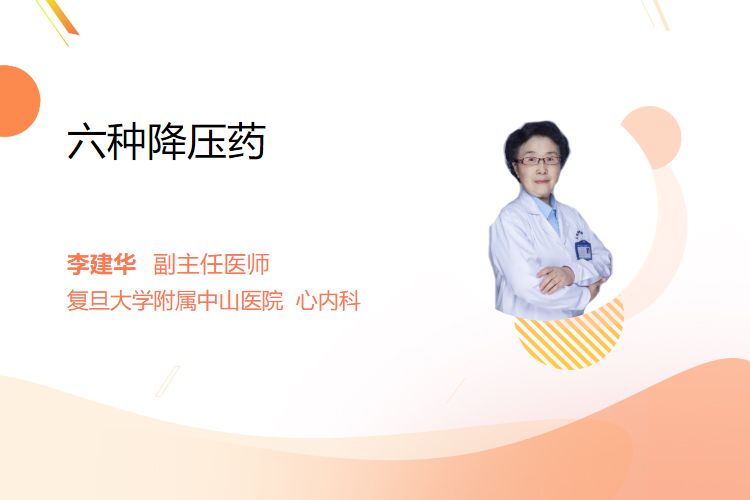 六种降压药

李建华 副主任医师
复旦大学附属中山医院 心内科